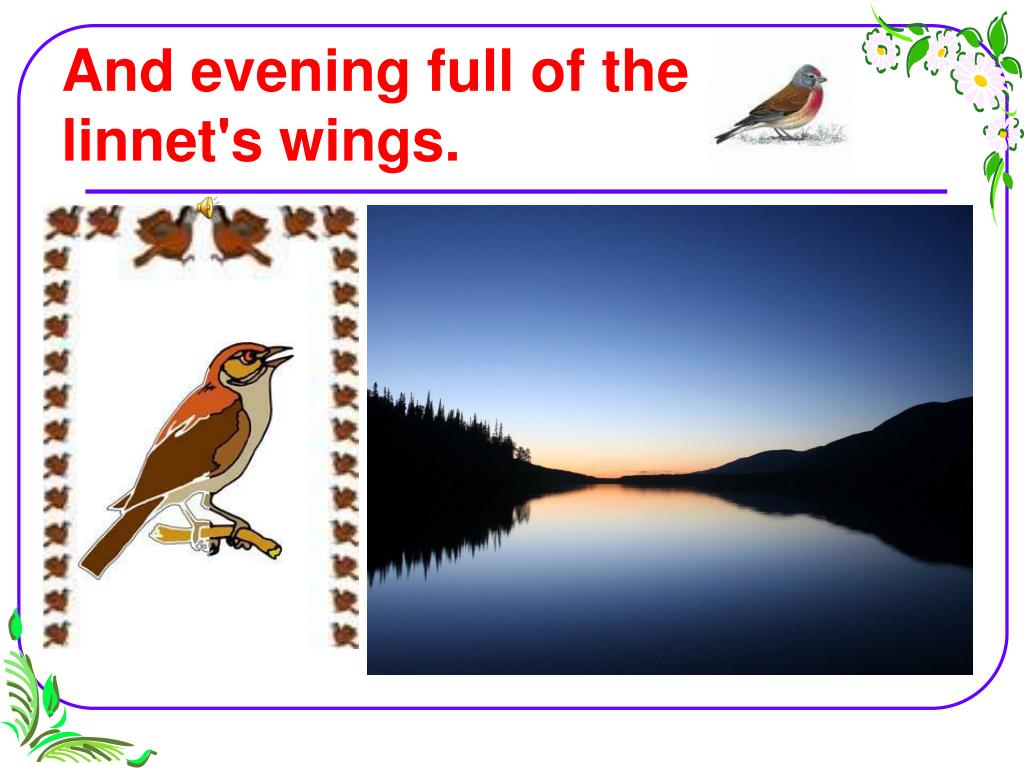 And evening full of the linnet's wings.